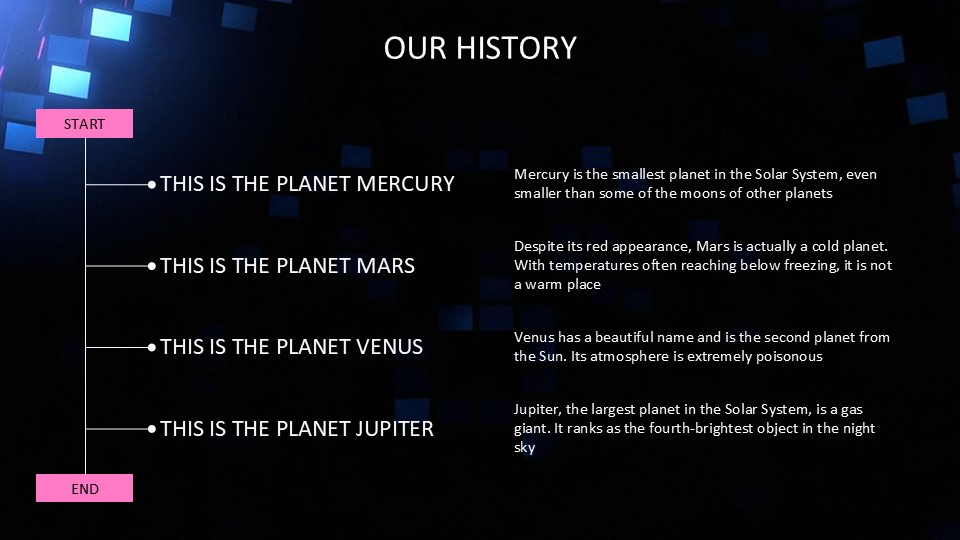 OUR HISTORY

START

THIS IS THE PLANET MERCURY

Mercury is the smallest planet in the Solar System, even smaller than some of the moons of other planets

THIS IS THE PLANET MARS

Despite its red appearance, Mars is actually a cold planet. With temperatures often reaching below freezing, it is not a warm place

THIS IS THE PLANET VENUS

Venus has a beautiful name and is the second planet from the Sun. Its atmosphere is extremely poisonous

THIS IS THE PLANET JUPITER

Jupiter, the largest planet in the Solar System, is a gas giant. It ranks as the fourth-brightest object in the night sky

END